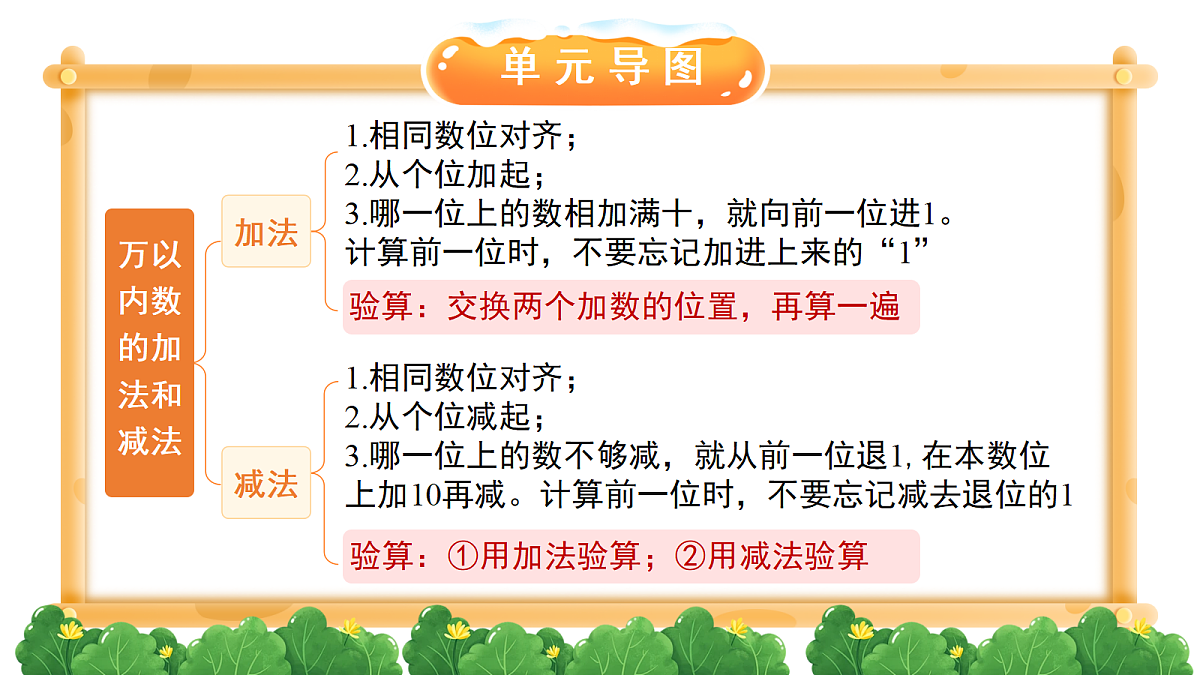 单元导图

万以内数的加法和减法

加法

1.相同数位对齐；
2.从个位加起；
3.哪一位上的数相加满十，就向前一位进1。计算前一位时，不要忘记加进上来的“1”

验算：交换两个加数的位置，再算一遍

减法

1.相同数位对齐；
2.从个位减起；
3.哪一位上的数不够减，就从前一位退1, 在本数位上加10再减。计算前一位时，不要忘记减去退位的1

验算：①用加法验算；②用减法验算